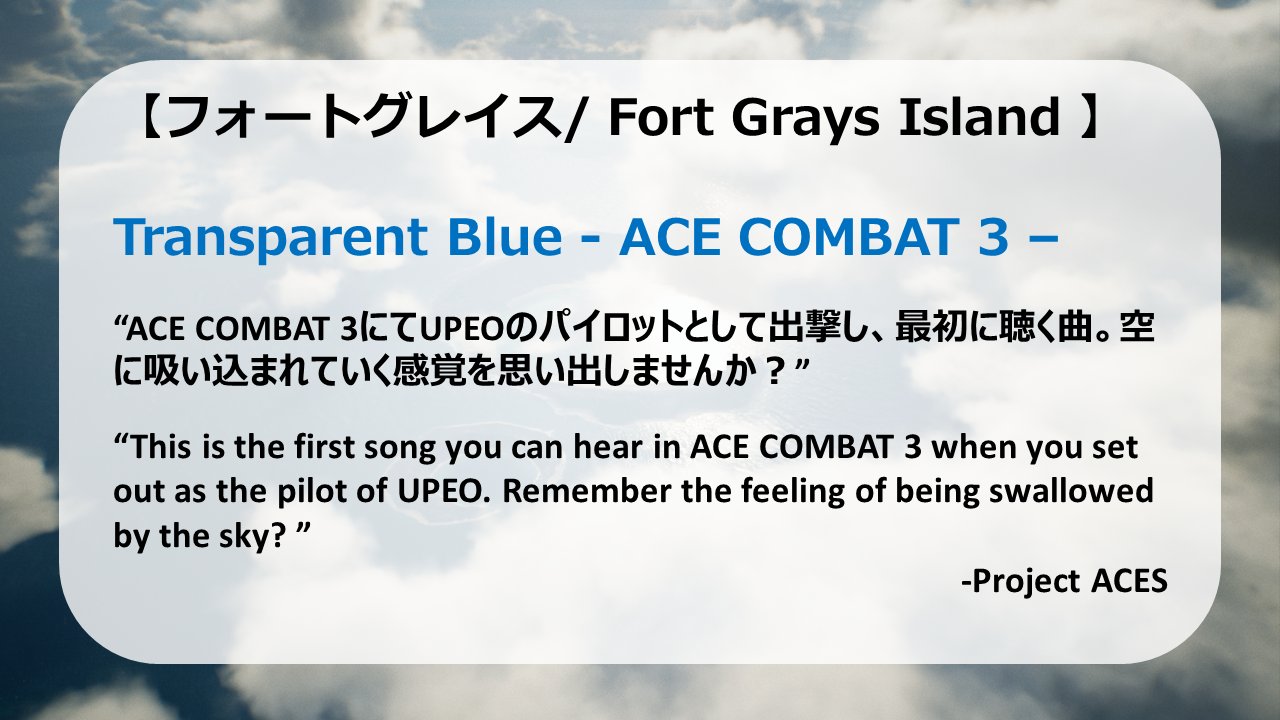 【フォートグレイス/ Fort Grays Island 】

Transparent Blue - ACE COMBAT 3 –

“ACE COMBAT 3にてUPEOのパイロットとして出撃し、最初に聴く曲。空に吸い込まれていく感覚を思い出しませんか？”

“This is the first song you can hear in ACE COMBAT 3 when you set out as the pilot of UPEO. Remember the feeling of being swallowed by the sky? ”

-Project ACES